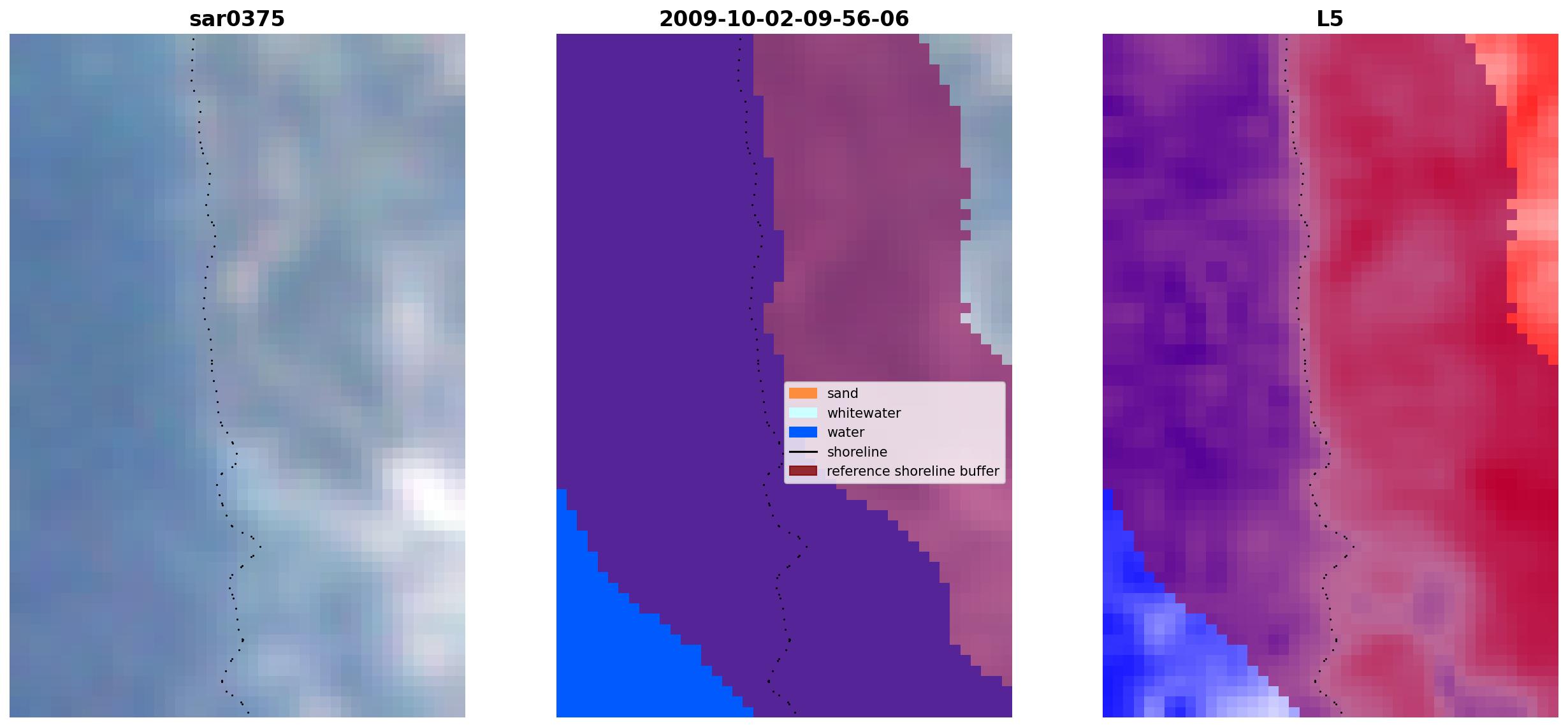 sar0375

2009-10-02-09-56-06

sand
whitewater
water
shoreline
reference shoreline buffer

L5